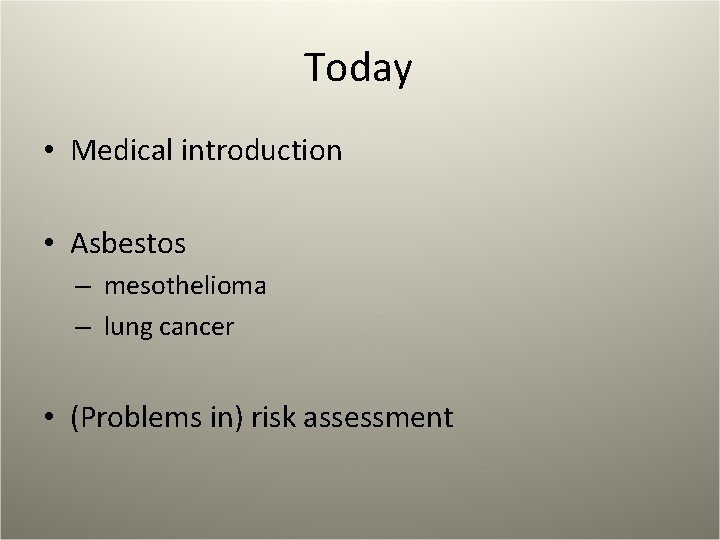 Today

• Medical introduction

• Asbestos
– mesothelioma
– lung cancer

• (Problems in) risk assessment